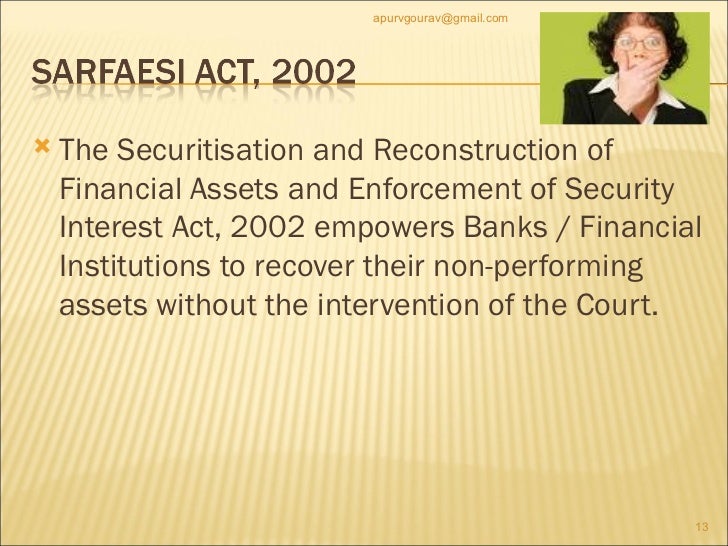 apurvgourav@gmail.com

SARFAESI ACT, 2002

The Securitisation and Reconstruction of Financial Assets and Enforcement of Security Interest Act, 2002 empowers Banks / Financial Institutions to recover their non-performing assets without the intervention of the Court.

13